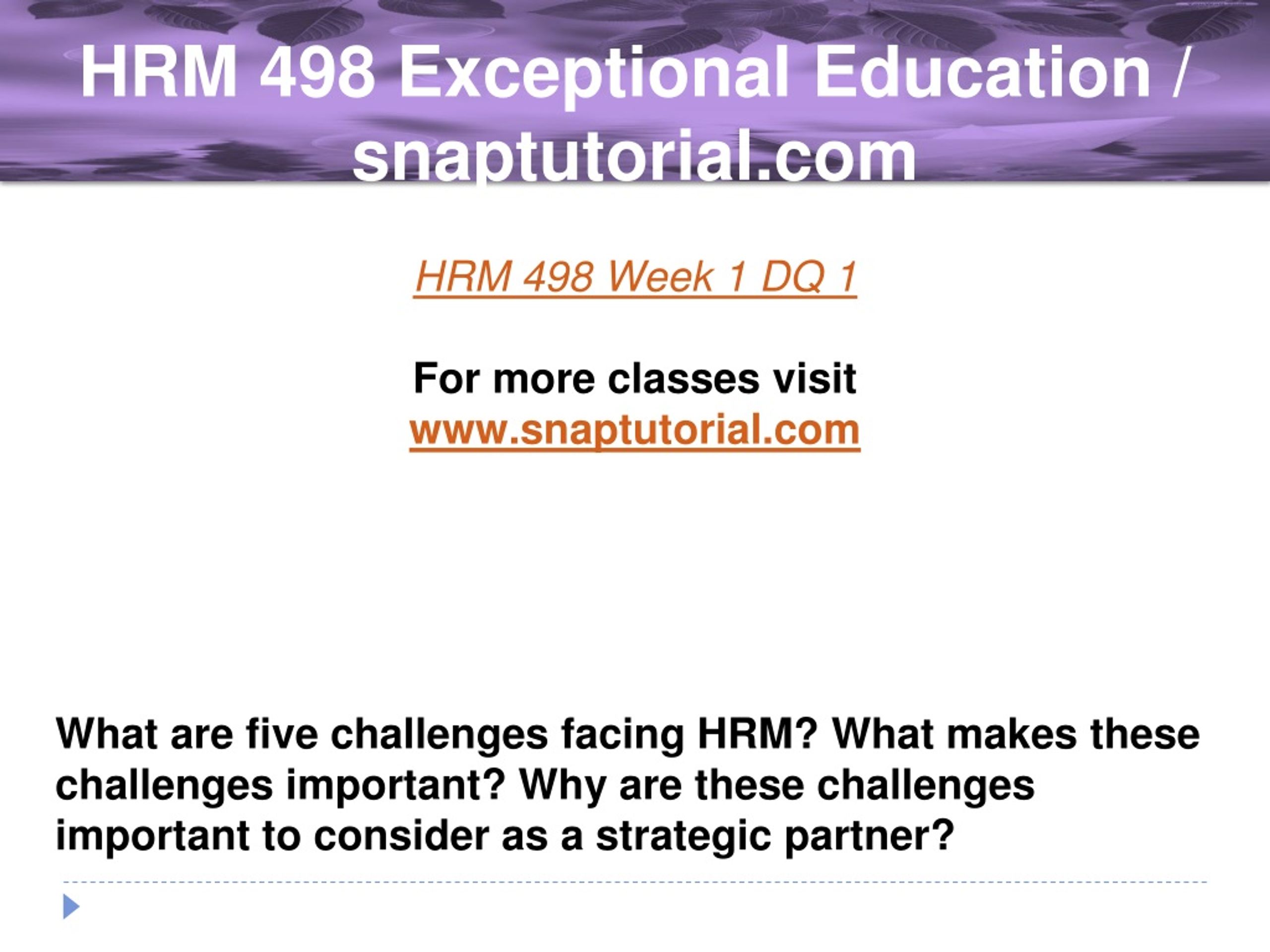 HRM 498 Exceptional Education / snaptutorial.com

HRM 498 Week 1 DQ 1

For more classes visit
www.snaptutorial.com

What are five challenges facing HRM? What makes these challenges important? Why are these challenges important to consider as a strategic partner?